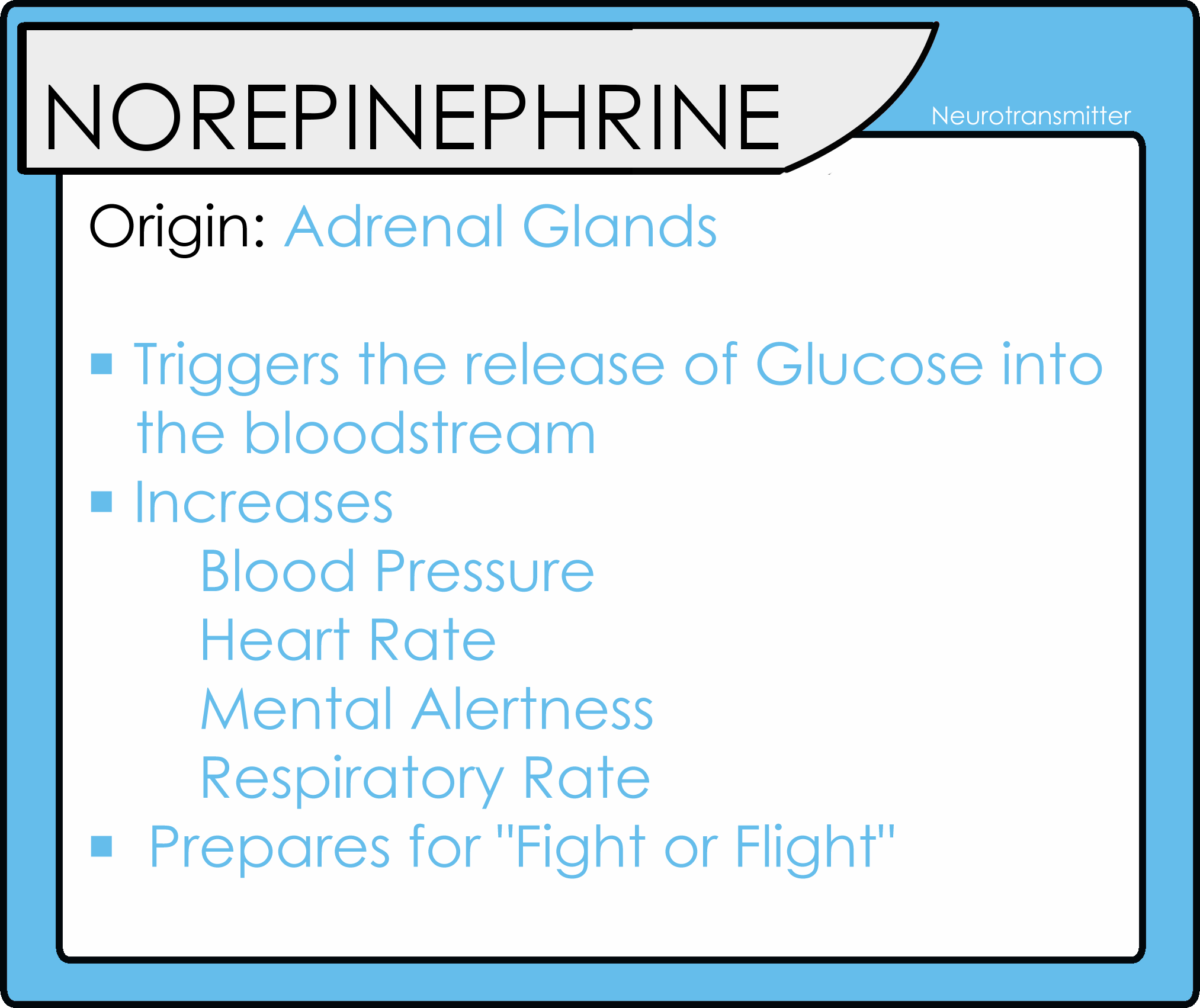 NOREPINEPHRINE

Neurotransmitter

Origin: Adrenal Glands

▪ Triggers the release of Glucose into the bloodstream
▪ Increases
Blood Pressure
Heart Rate
Mental Alertness
Respiratory Rate
▪ Prepares for "Fight or Flight"